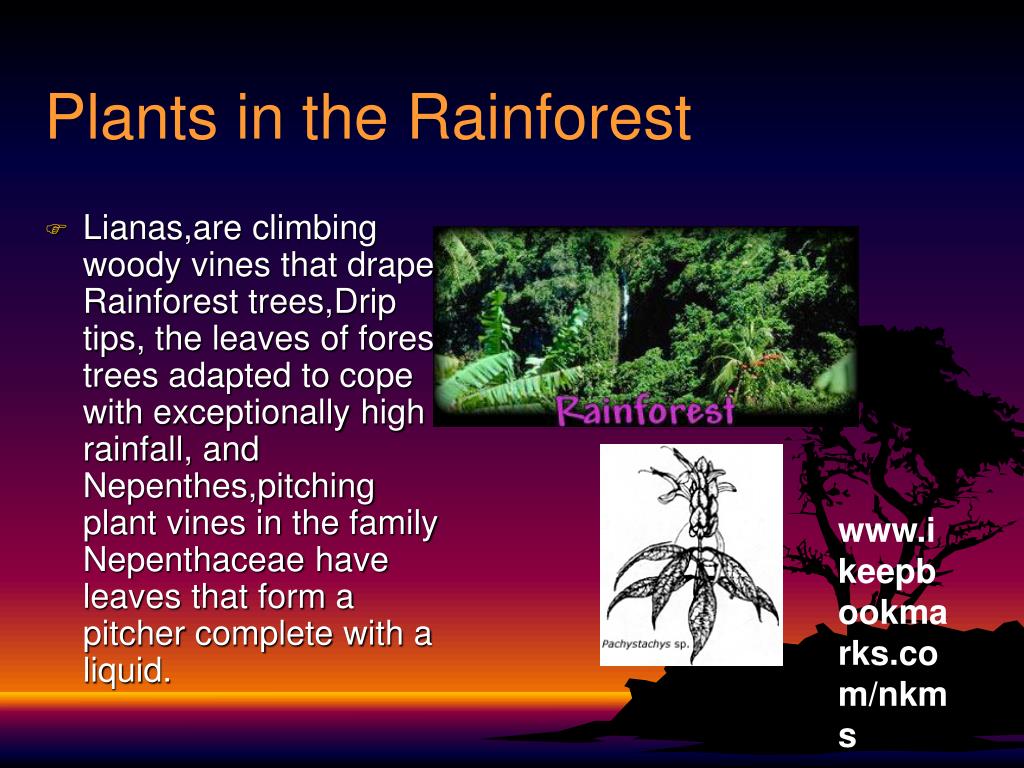 Plants in the Rainforest

Lianas,are climbing woody vines that drape Rainforest trees,Drip tips, the leaves of fores trees adapted to cope with exceptionally high rainfall, and Nepenthes,pitching plant vines in the family Nepenthaceae have leaves that form a pitcher complete with a liquid.

Rainforest

Pachystachys sp.

www.ikeepbookmarks.com/nkms